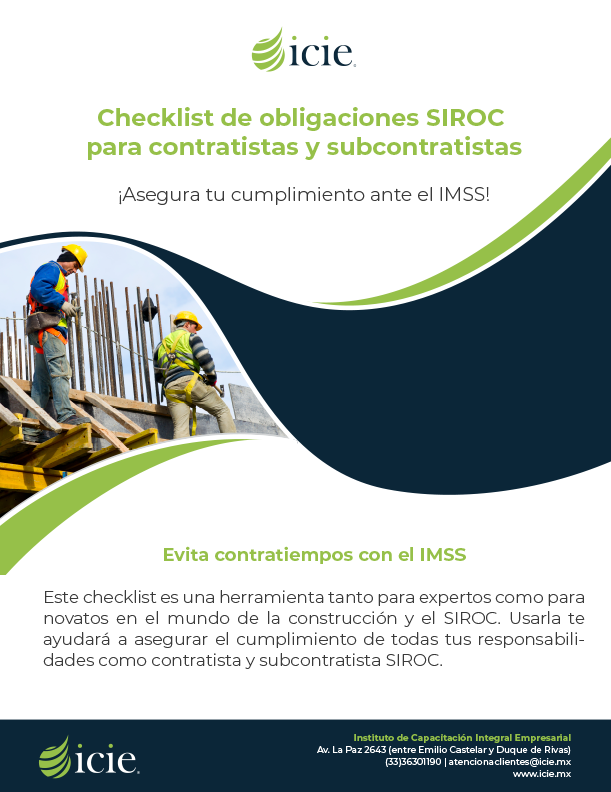 icie.

Checklist de obligaciones SIROC para contratistas y subcontratistas

¡Asegura tu cumplimiento ante el IMSS!

Evita contratiempos con el IMSS

Este checklist es una herramienta tanto para expertos como para novatos en el mundo de la construcción y el SIROC. Usarla te ayudará a asegurar el cumplimiento de todas tus responsabilidades como contratista y subcontratista SIROC.

icie.

Instituto de Capacitación Integral Empresarial
Av. La Paz 2643 (entre Emilio Castelar y Duque de Rivas)
(33)36301190 | atencionaclientes@icie.mx
www.icie.mx